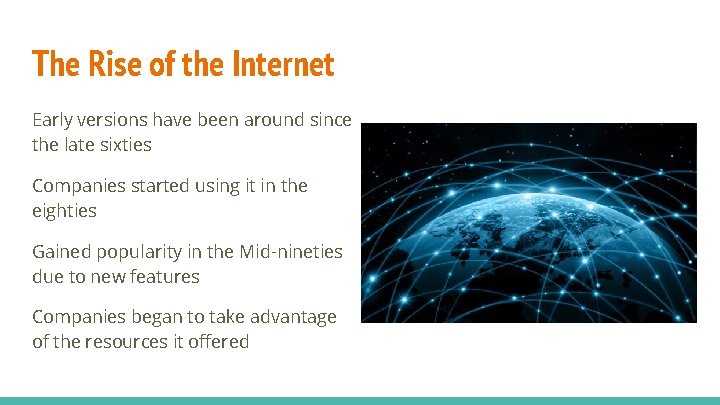 The Rise of the Internet

Early versions have been around since the late sixties

Companies started using it in the eighties

Gained popularity in the Mid-nineties due to new features

Companies began to take advantage of the resources it offered